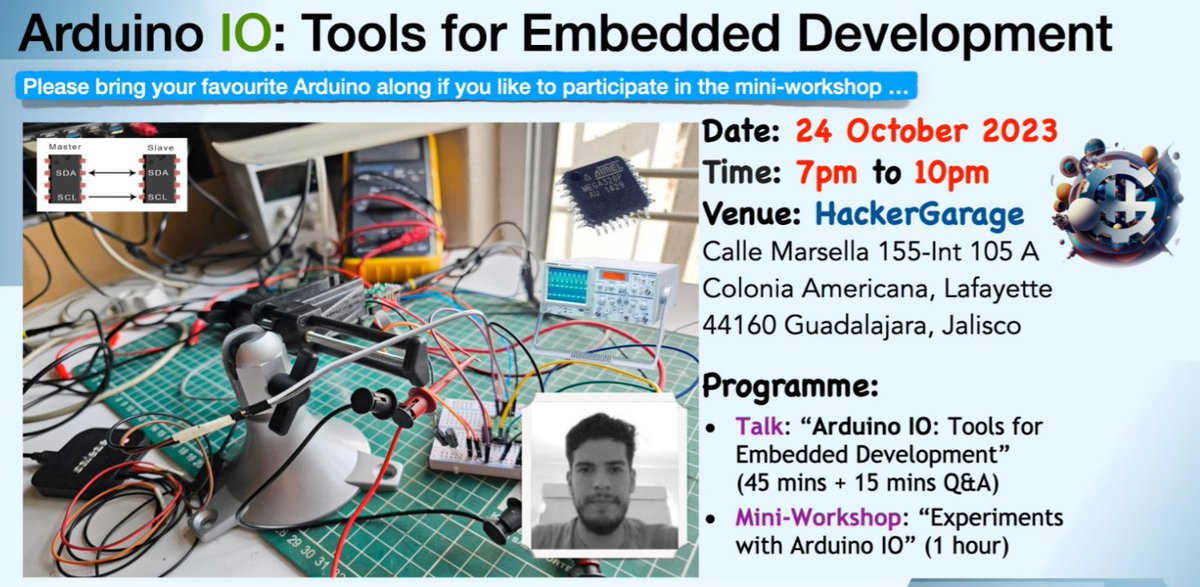 Arduino IO: Tools for Embedded Development

Please bring your favourite Arduino along if you like to participate in the mini-workshop …

Master
SDA
SCL
Slave
SDA
SCL

ATMEL
MEGA328P
AU 1429

Date: 24 October 2023
Time: 7pm to 10pm
Venue: HackerGarage
Calle Marsella 155-Int 105 A
Colonia Americana, Lafayette
44160 Guadalajara, Jalisco

Programme:

• Talk: "Arduino IO: Tools for Embedded Development" (45 mins + 15 mins Q&A)
• Mini-Workshop: "Experiments with Arduino IO" (1 hour)